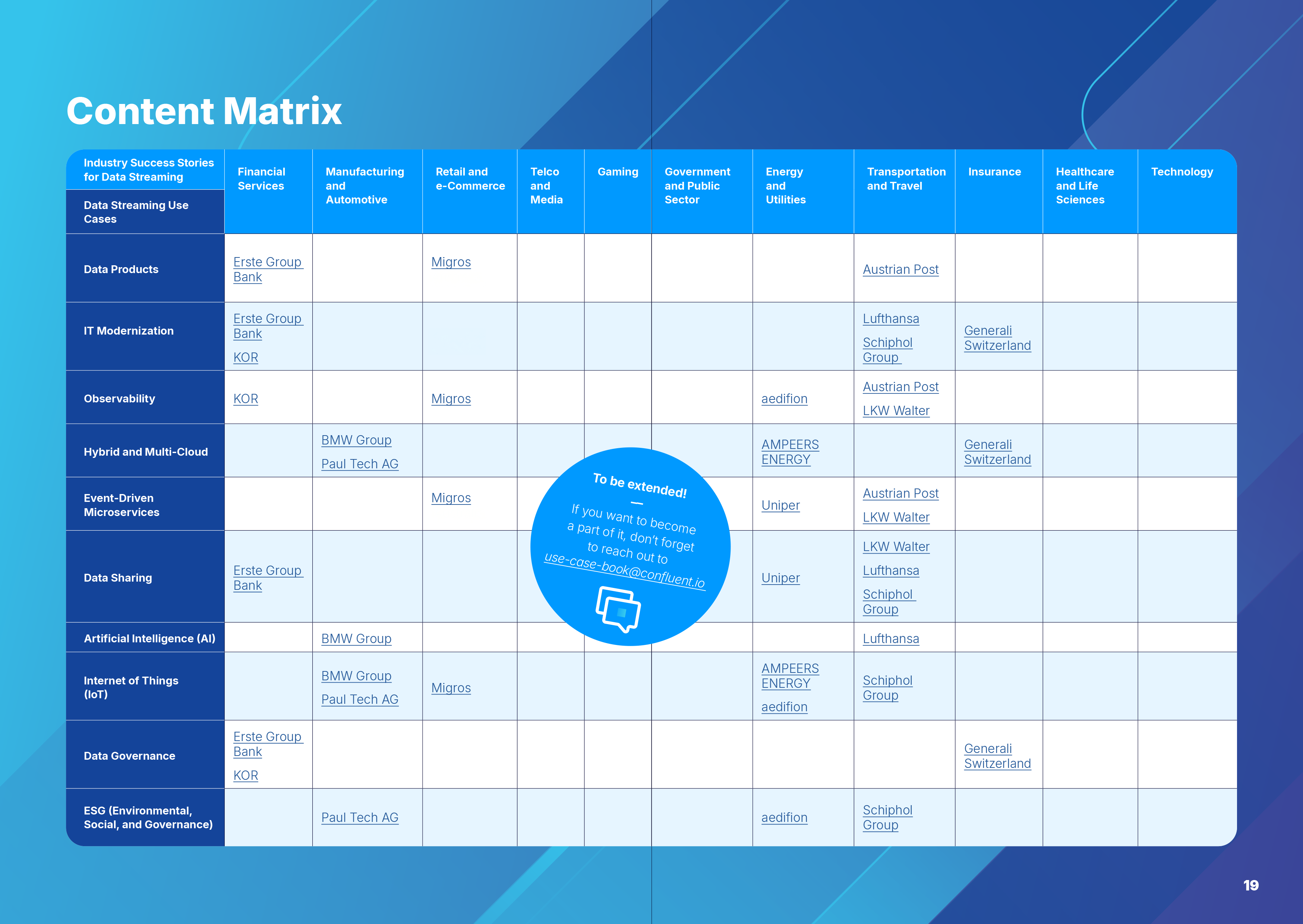 Content Matrix

| Industry Success Stories for Data Streaming / Data Streaming Use Cases | Financial Services | Manufacturing and Automotive | Retail and e-Commerce | Telco and Media | Gaming | Government and Public Sector | Energy and Utilities | Transportation and Travel | Insurance | Healthcare and Life Sciences | Technology |
|---|---|---|---|---|---|---|---|---|---|---|---|
| Data Products | Erste Group Bank | | Migros | | | | | Austrian Post | | | |
| IT Modernization | Erste Group Bank KOR | | | | | | | Lufthansa Schiphol Group | Generali Switzerland | | |
| Observability | KOR | | Migros | | | | aedifion | Austrian Post LKW Walter | | | |
| Hybrid and Multi-Cloud | | BMW Group Paul Tech AG | | | | | AMPEERS ENERGY | | Generali Switzerland | | |
| Event-Driven Microservices | | | Migros | | | | Uniper | Austrian Post LKW Walter | | | |
| Data Sharing | Erste Group Bank | | | | | | Uniper | LKW Walter Lufthansa Schiphol Group | | | |
| Artificial Intelligence (AI) | | BMW Group | | | | | | Lufthansa | | | |
| Internet of Things (IoT) | | BMW Group Paul Tech AG | Migros | | | | AMPEERS ENERGY aedifion | Schiphol Group | | | |
| Data Governance | Erste Group Bank KOR | | | | | | | | Generali Switzerland | | |
| ESG (Environmental, Social, and Governance) | | Paul Tech AG | | | | | aedifion | Schiphol Group | | | |

To be extended!
—
If you want to become a part of it, don't forget to reach out to use-case-book@confluent.io

19